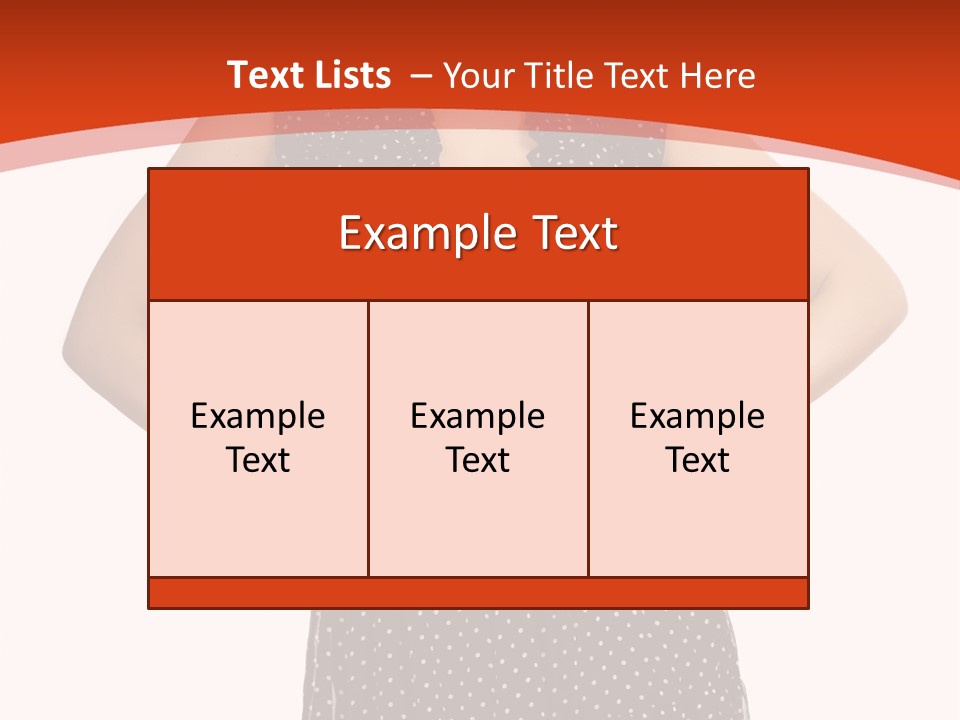 Text Lists – Your Title Text Here

Example Text

Example Text

Example Text

Example Text